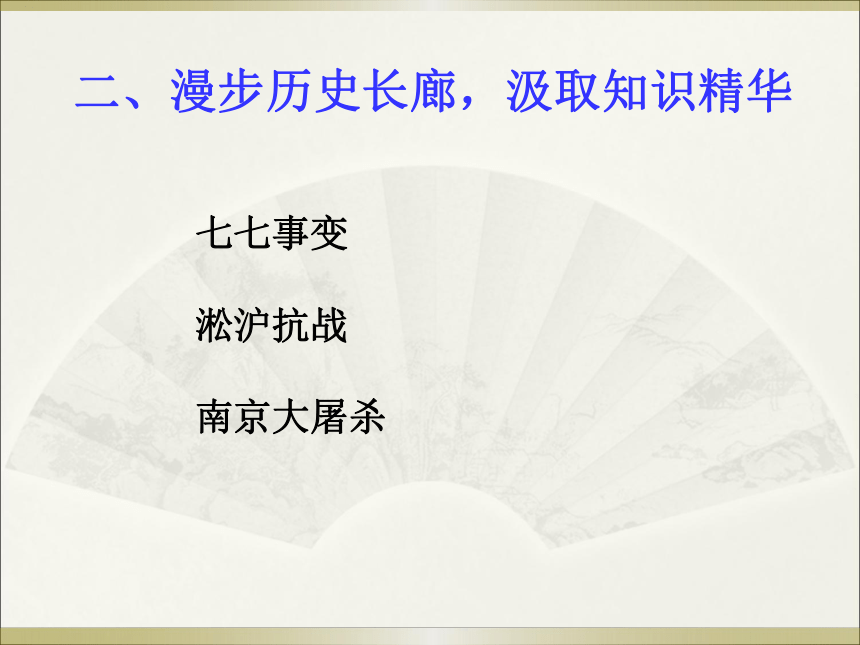 二、漫步历史长廊，汲取知识精华

七七事变

淞沪抗战

南京大屠杀